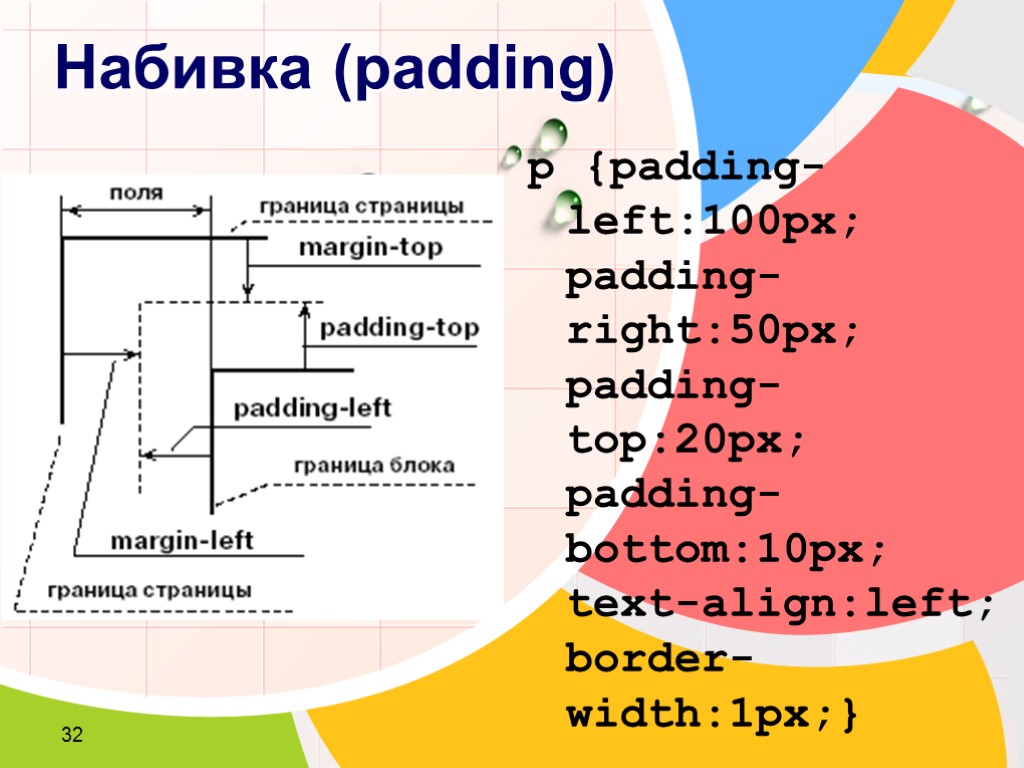 Набивка (padding)

поля
граница страницы
margin-top
padding-top
padding-left
граница блока
margin-left
граница страницы

p {padding-left:100px; padding-right:50px; padding-top:20px; padding-bottom:10px; text-align:left; border-width:1px;}

32